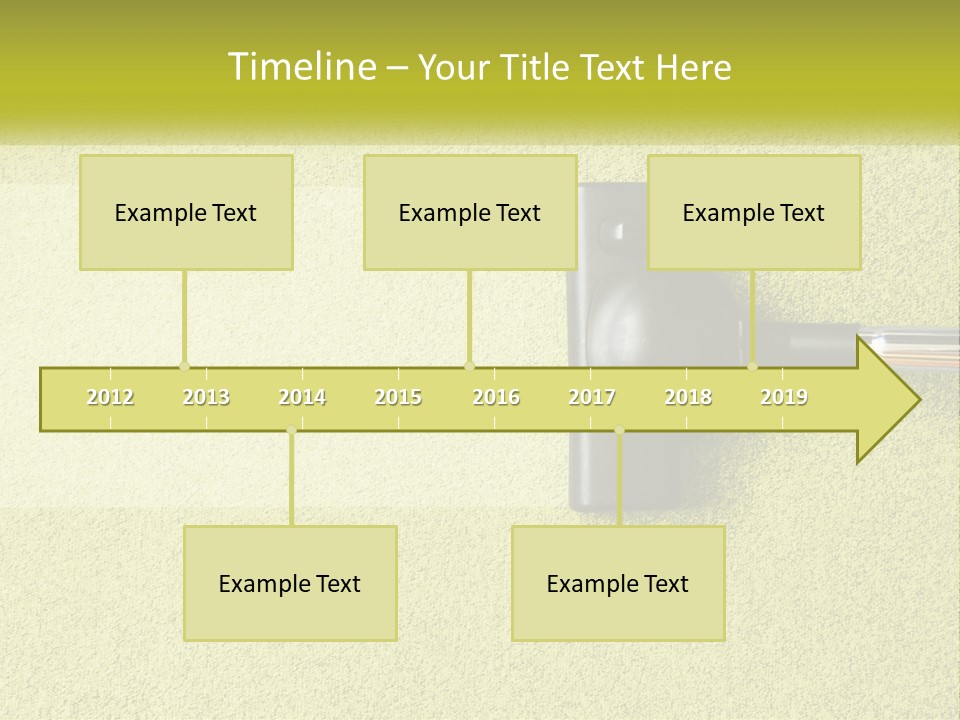 Timeline – Your Title Text Here

Example Text

Example Text

Example Text

2012 2013 2014 2015 2016 2017 2018 2019

Example Text

Example Text